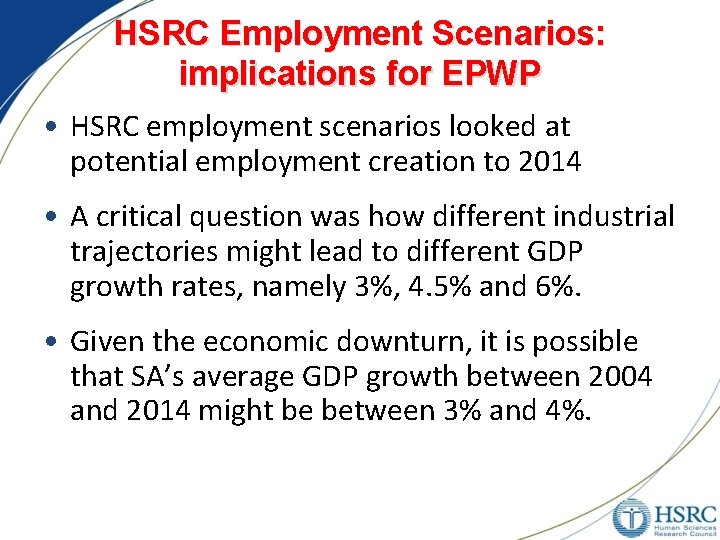 HSRC Employment Scenarios: implications for EPWP

• HSRC employment scenarios looked at potential employment creation to 2014

• A critical question was how different industrial trajectories might lead to different GDP growth rates, namely 3%, 4.5% and 6%.

• Given the economic downturn, it is possible that SA's average GDP growth between 2004 and 2014 might be between 3% and 4%.

HSRC
Human Sciences Research Council